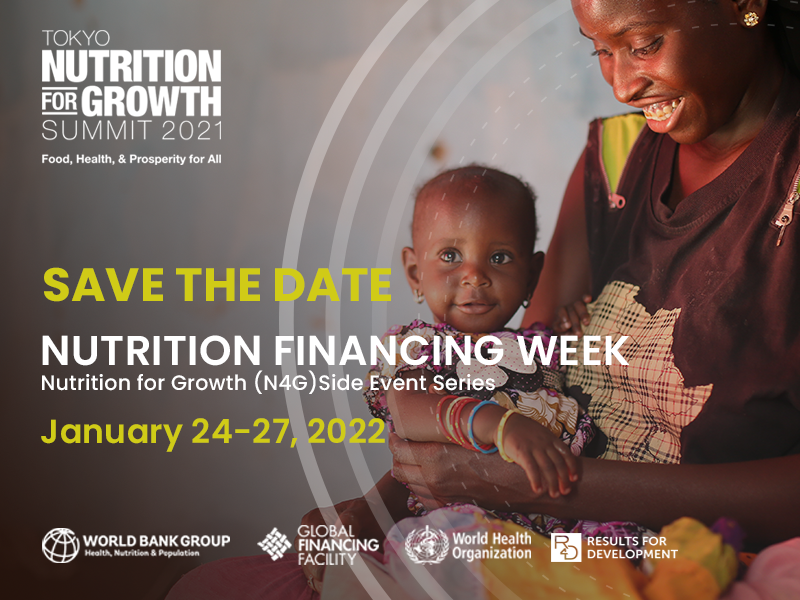 TOKYO
NUTRITION
FOR GROWTH
SUMMIT 2021
Food, Health, & Prosperity for All

SAVE THE DATE
NUTRITION FINANCING WEEK
Nutrition for Growth (N4G)Side Event Series
January 24-27, 2022

WORLD BANK GROUP
Health, Nutrition & Population
GLOBAL FINANCING FACILITY
World Health Organization
R4D RESULTS FOR DEVELOPMENT